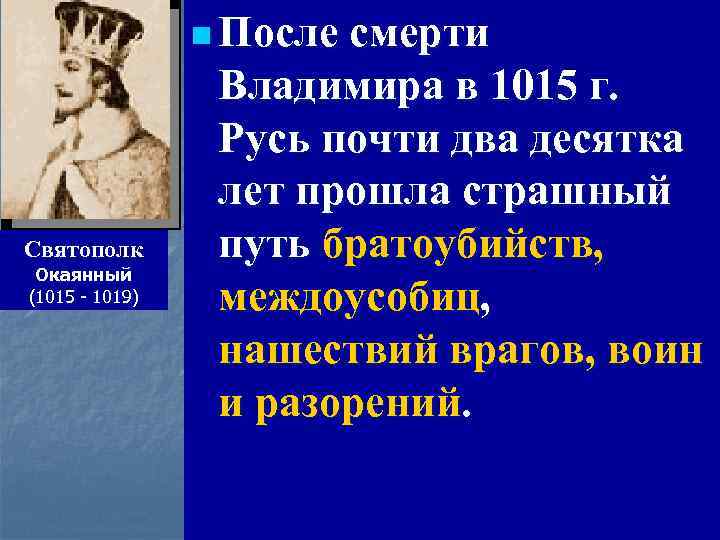 Святополк
Окаянный
(1015 - 1019)

После смерти Владимира в 1015 г. Русь почти два десятка лет прошла страшный путь братоубийств, междоусобиц, нашествий врагов, воин и разорений.